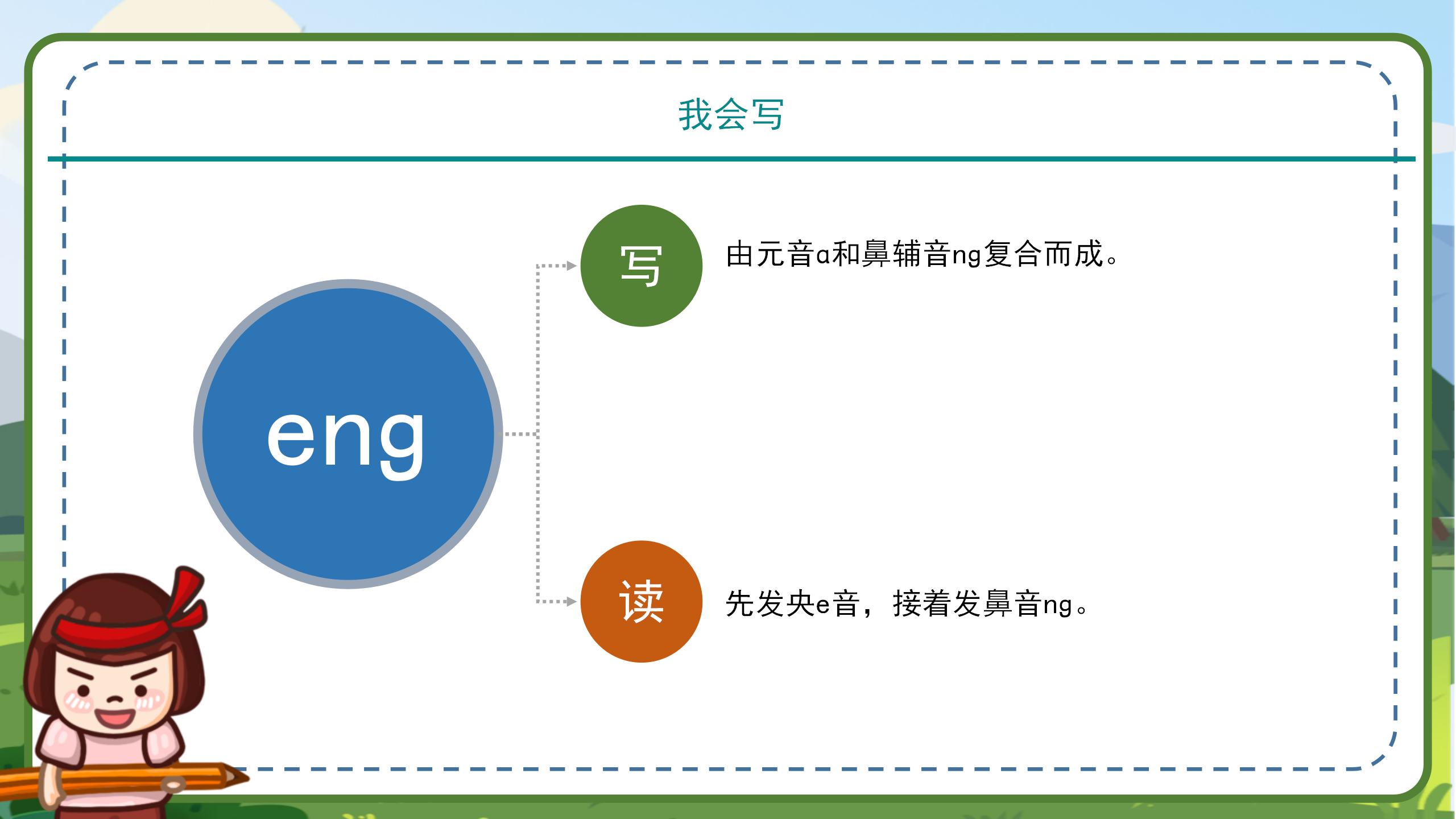 我会写

eng

写

由元音a和鼻辅音ng复合而成。

读

先发央e音，接着发鼻音ng。